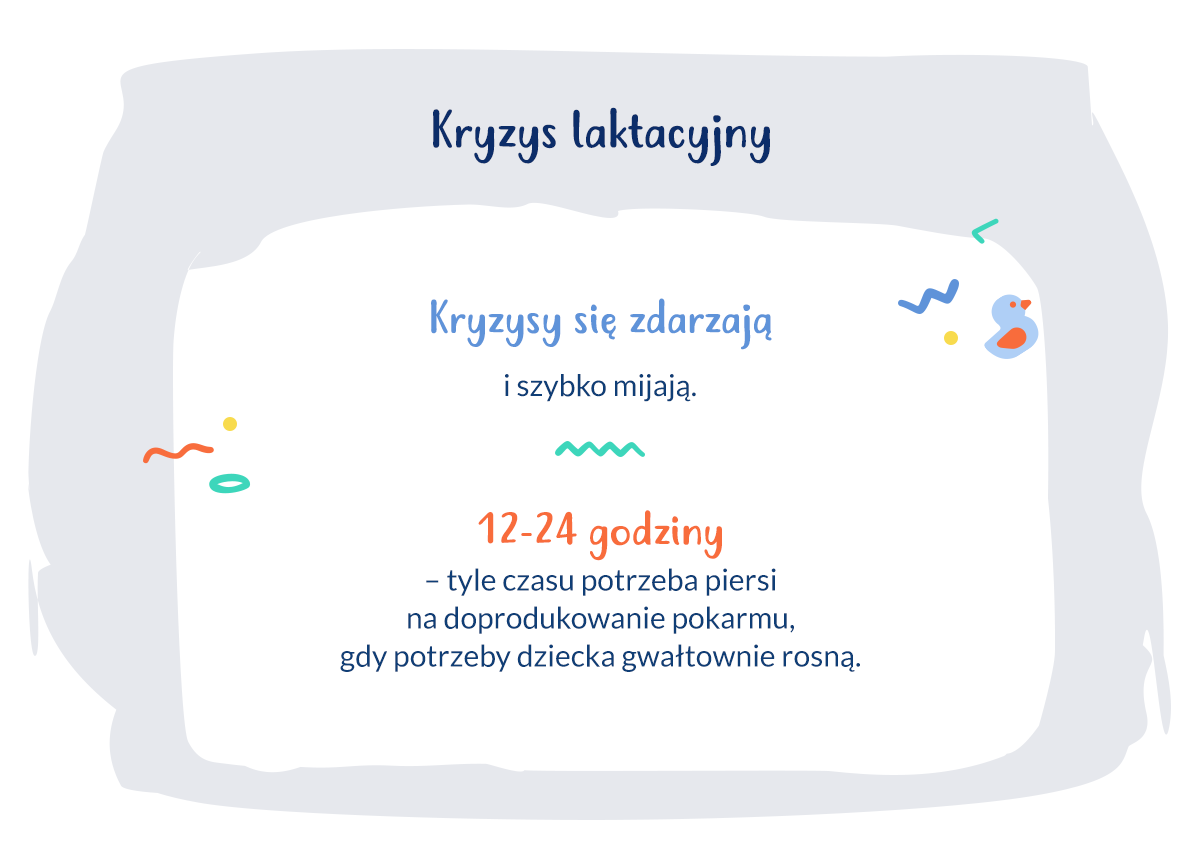 Kryzys laktacyjny

Kryzysy się zdarzają

i szybko mijają.

12-24 godziny

– tyle czasu potrzeba piersi na doprodukowanie pokarmu, gdy potrzeby dziecka gwałtownie rosną.